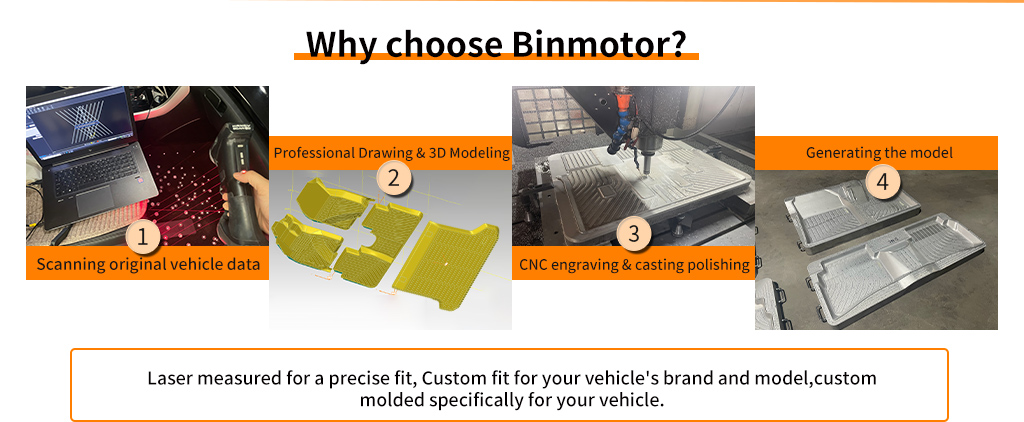 Why choose Binmotor?

1
Scanning original vehicle data

Professional Drawing & 3D Modeling
2

3
CNC engraving & casting polishing

Generating the model
4

Laser measured for a precise fit, Custom fit for your vehicle's brand and model,custom molded specifically for your vehicle.